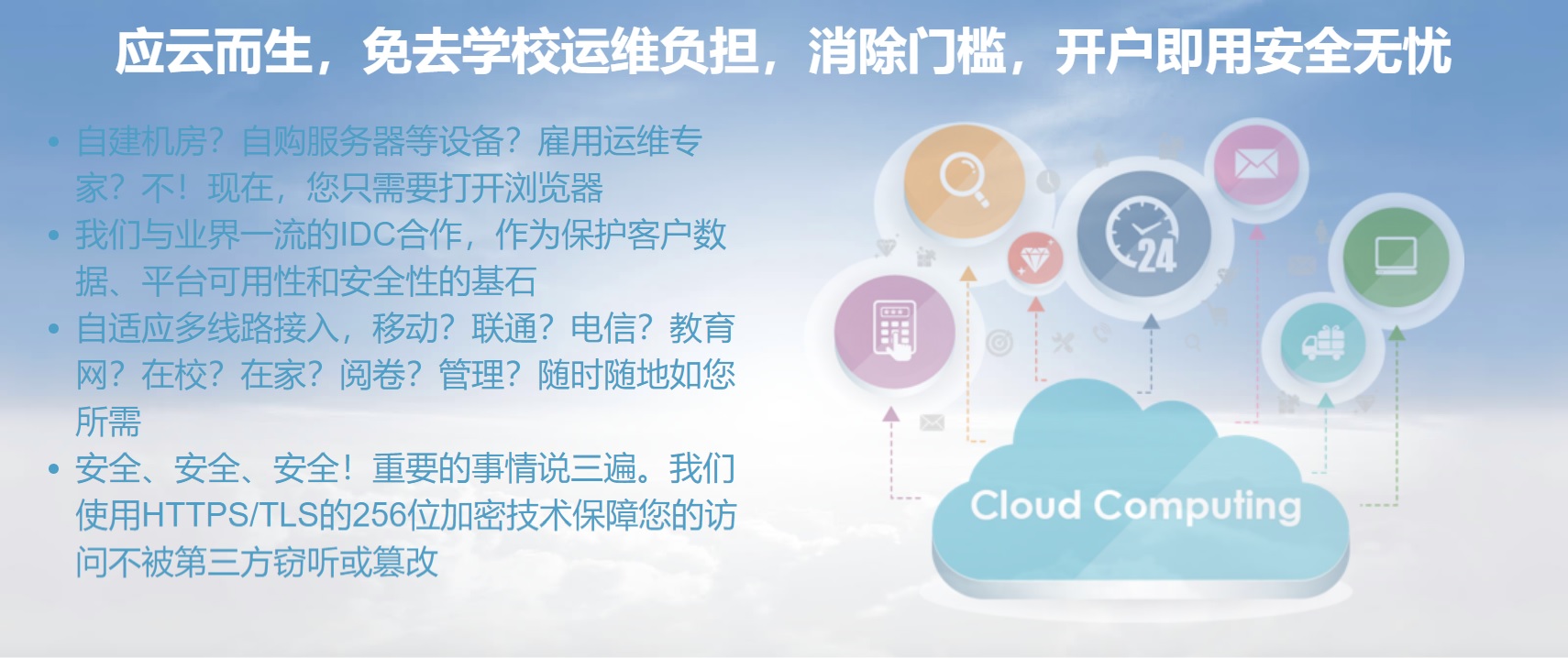 应云而生，免去学校运维负担，消除门槛，开户即用安全无忧

• 自建机房？自购服务器等设备？雇用运维专家？不！现在，您只需要打开浏览器
• 我们与业界一流的IDC合作，作为保护客户数据、平台可用性和安全性的基石
• 自适应多线路接入，移动？联通？电信？教育网？在校？在家？阅卷？管理？随时随地如您所需
• 安全、安全、安全！重要的事情说三遍。我们使用HTTPS/TLS的256位加密技术保障您的访问不被第三方窃听或篡改

24

Cloud Computing